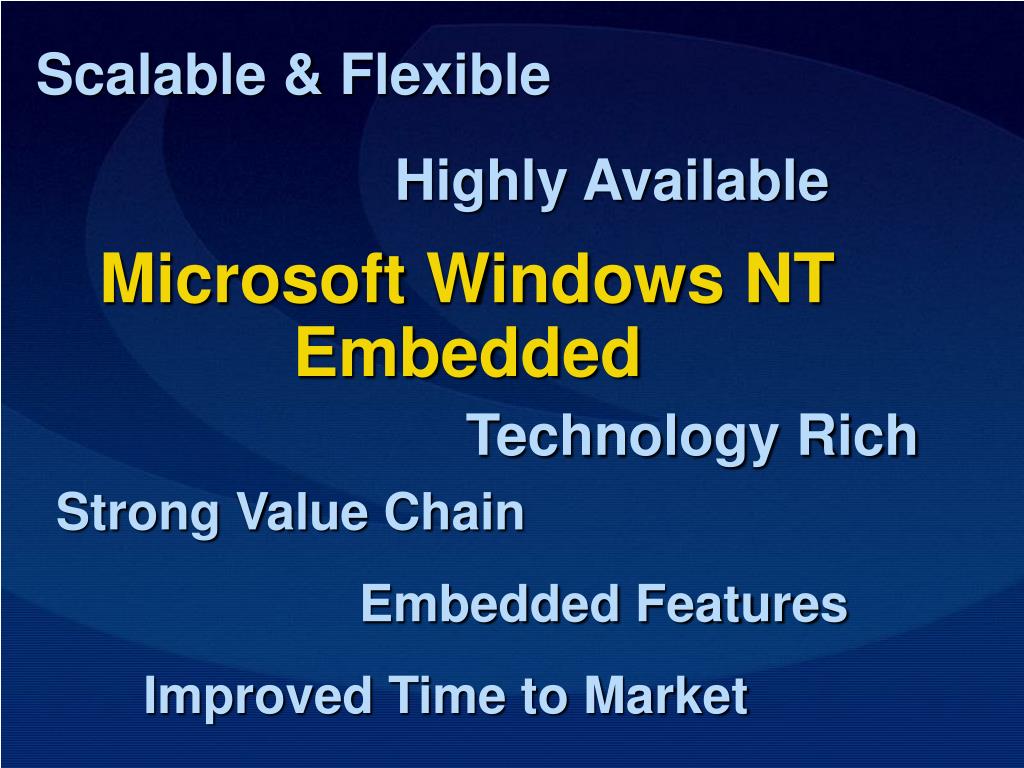 Scalable & Flexible

Highly Available

Microsoft Windows NT Embedded

Technology Rich

Strong Value Chain

Embedded Features

Improved Time to Market